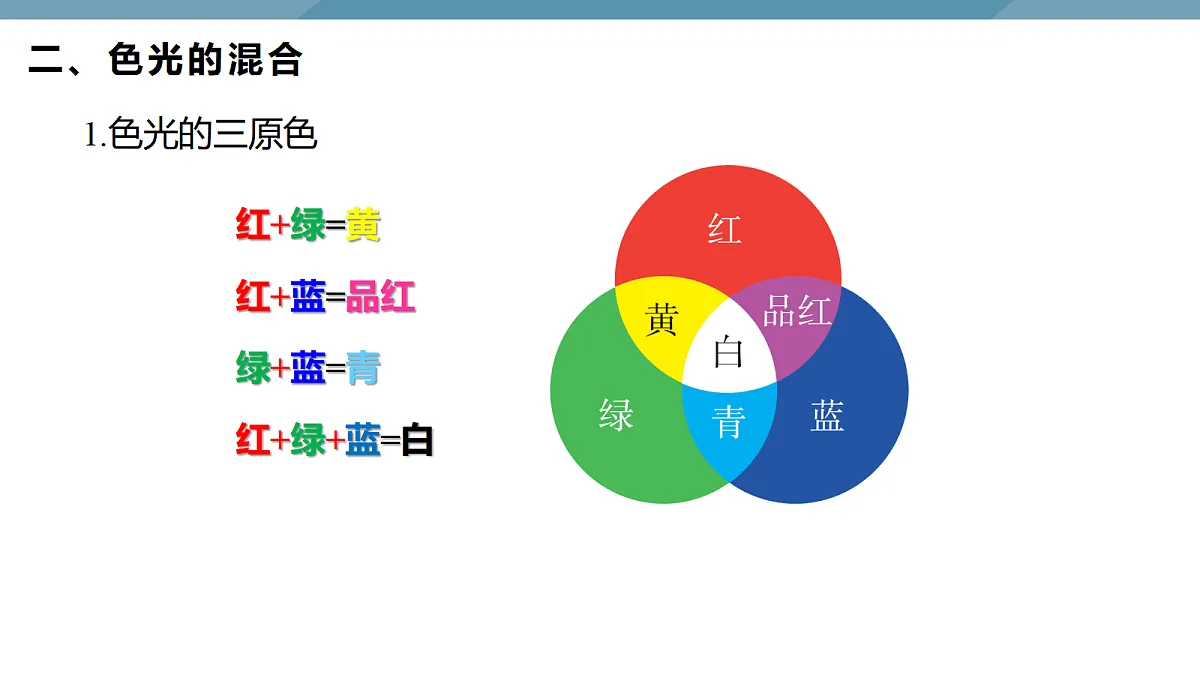 二、色光的混合

1.色光的三原色

红+绿=黄

红+蓝=品红

绿+蓝=青

红+绿+蓝=白

红

黄

品红

白

绿

青

蓝